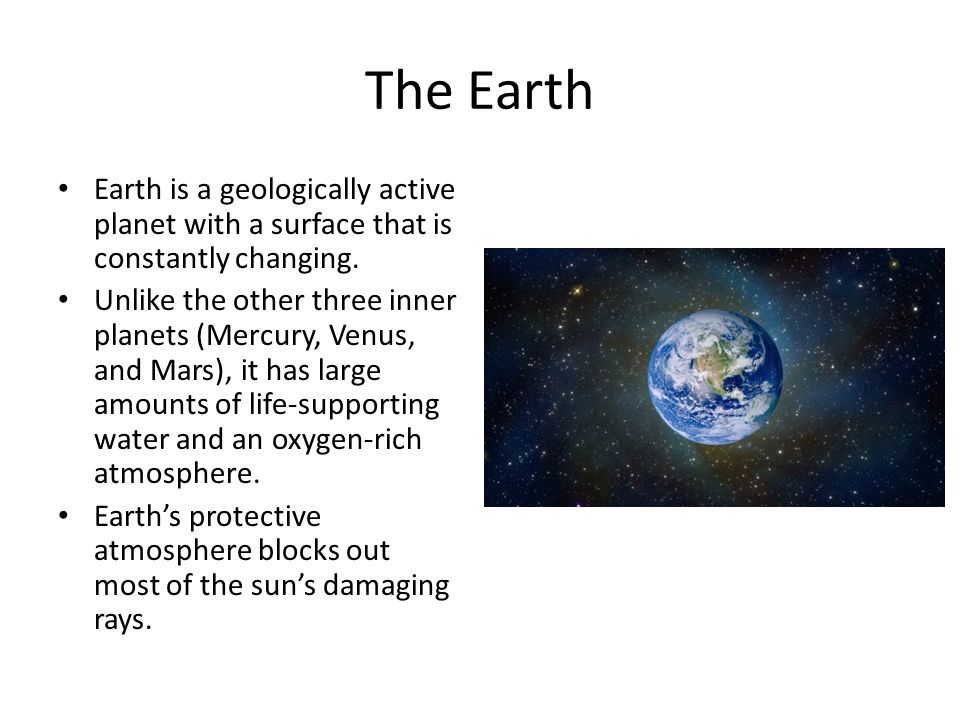 The Earth

• Earth is a geologically active planet with a surface that is constantly changing.

• Unlike the other three inner planets (Mercury, Venus, and Mars), it has large amounts of life-supporting water and an oxygen-rich atmosphere.

• Earth's protective atmosphere blocks out most of the sun's damaging rays.